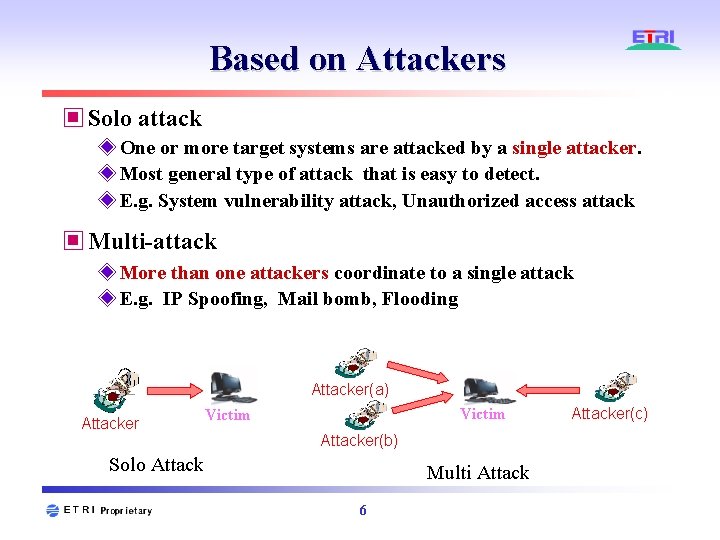 ETRI

Based on Attackers

Solo attack

One or more target systems are attacked by a single attacker.

Most general type of attack that is easy to detect.

E.g. System vulnerability attack, Unauthorized access attack

Multi-attack

More than one attackers coordinate to a single attack

E.g. IP Spoofing, Mail bomb, Flooding

Attacker

Victim

Solo Attack

Attacker(a)

Attacker(b)

Victim

Attacker(c)

Multi Attack

ETRI Proprietary

6